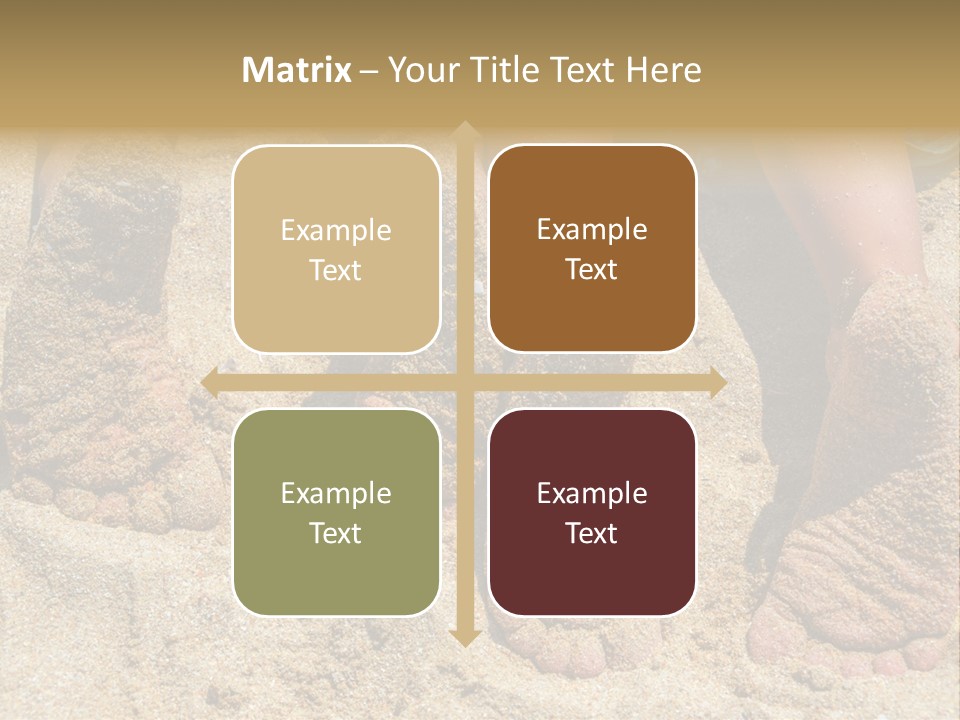 Matrix – Your Title Text Here

Example Text

Example Text

Example Text

Example Text